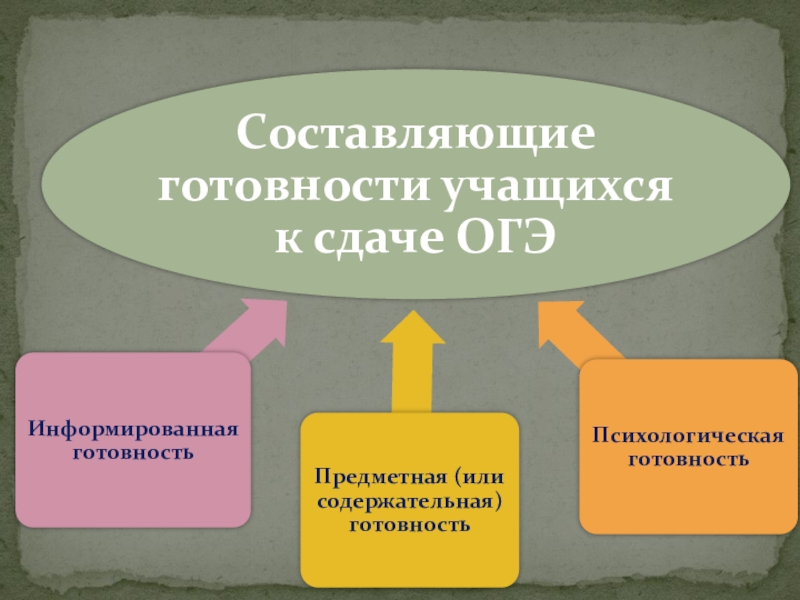 Составляющие готовности учащихся к сдаче ОГЭ

Информированная готовность

Предметная (или содержательная) готовность

Психологическая готовность